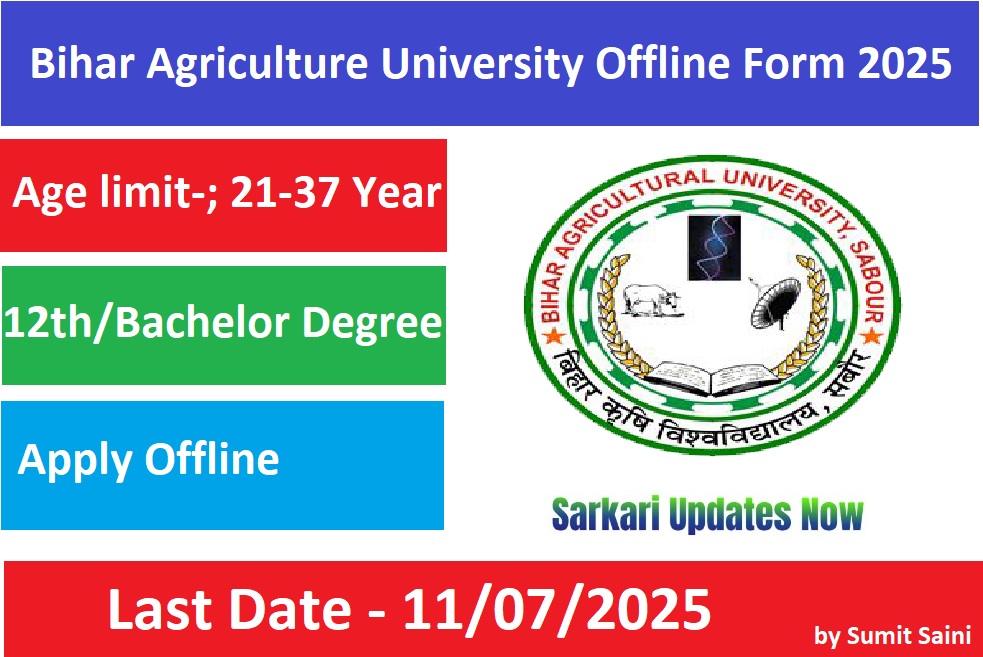 Bihar Agriculture University Offline Form 2025

Age limit-; 21-37 Year

12th/Bachelor Degree

Apply Offline

BIHAR AGRICULTURAL UNIVERSITY, SABOUR

बिहार कृषि विश्वविद्यालय, सबौर

Sarkari Updates Now

Last Date - 11/07/2025

by Sumit Saini